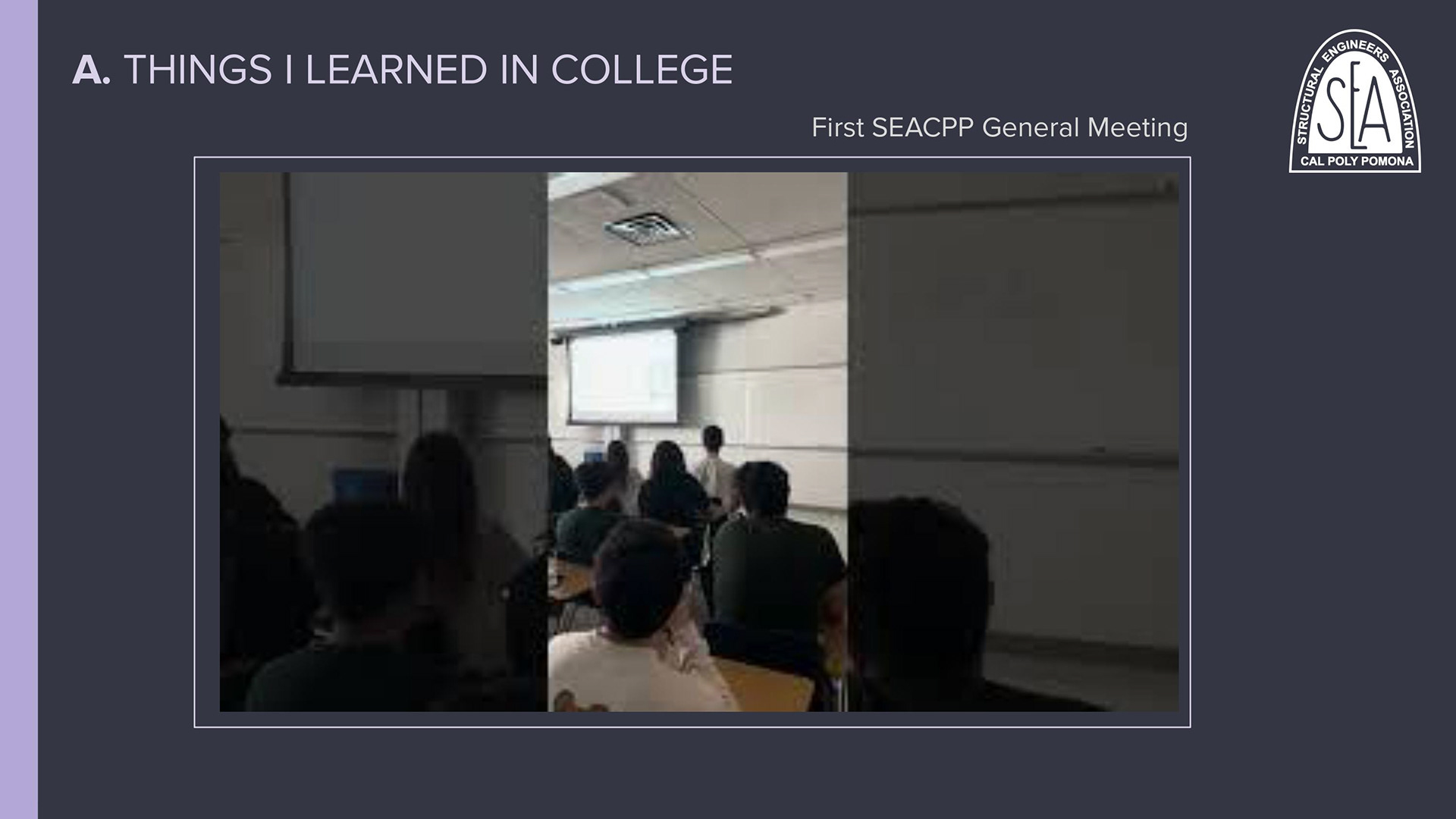 A. THINGS I LEARNED IN COLLEGE

First SEACPP General Meeting

STRUCTURAL ENGINEERS ASSOCIATION
SEA
CAL POLY POMONA